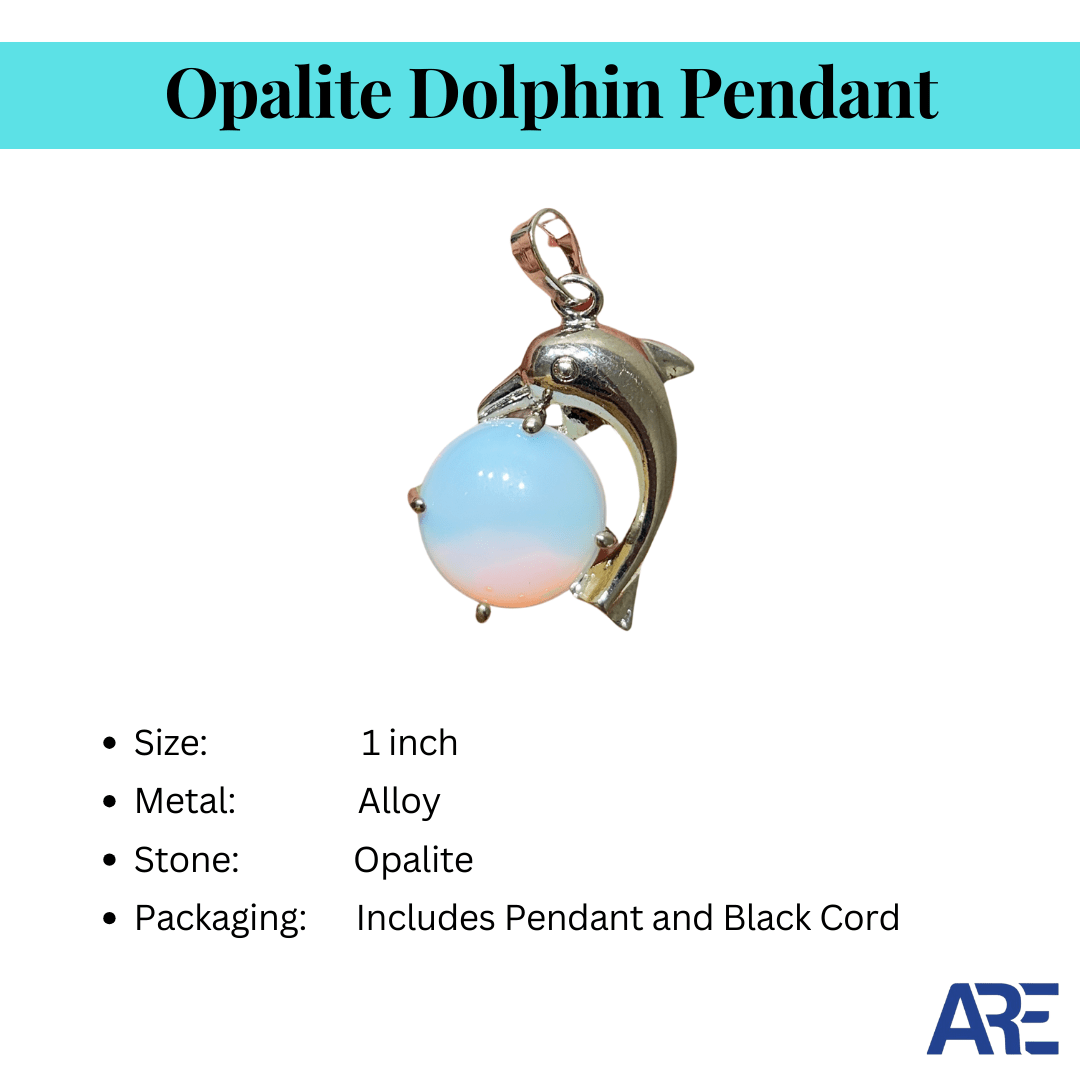 Opalite Dolphin Pendant

- Size: 1 inch
- Metal: Alloy
- Stone: Opalite
- Packaging: Includes Pendant and Black Cord

ARE